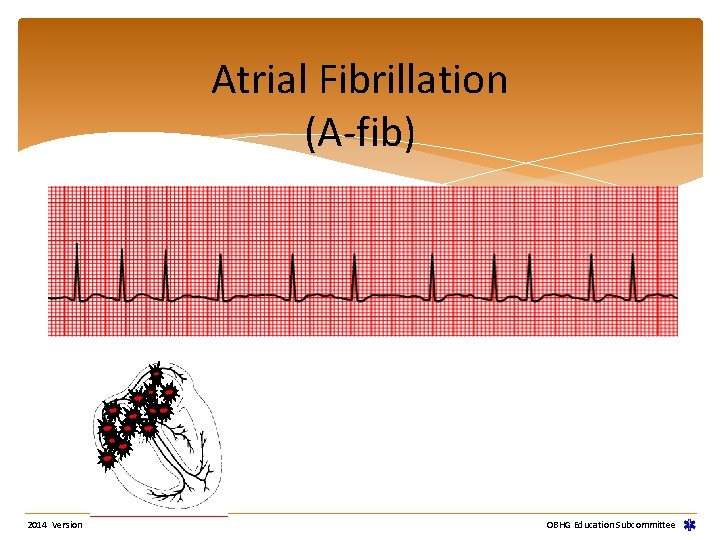 Atrial Fibrillation
(A-fib)

2014 Version

OBHG Education Subcommittee